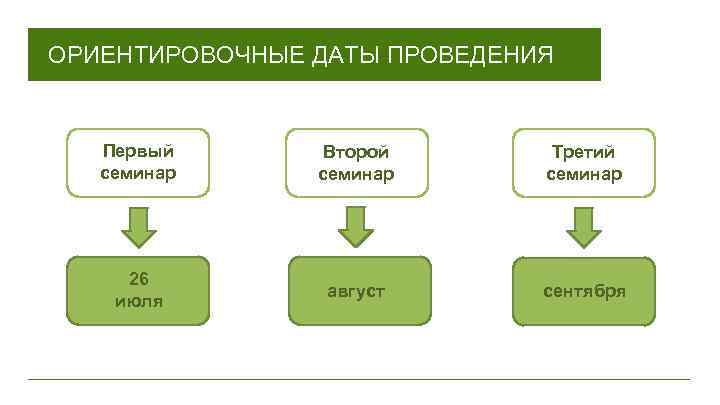 ОРИЕНТИРОВОЧНЫЕ ДАТЫ ПРОВЕДЕНИЯ

Первый семинар

26 июля

Второй семинар

август

Третий семинар

сентября